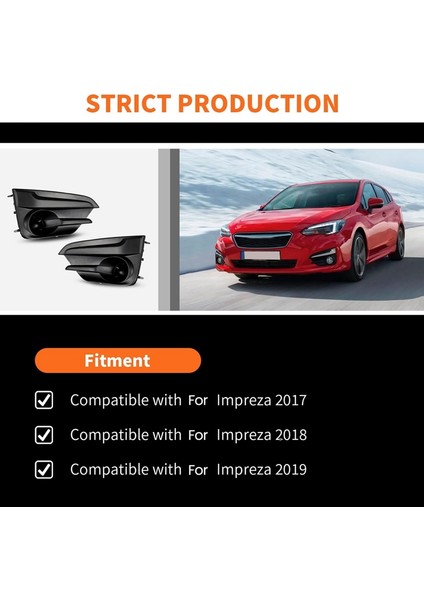 STRICT PRODUCTION

Fitment

Compatible with For Impreza 2017

Compatible with For Impreza 2018

Compatible with For Impreza 2019